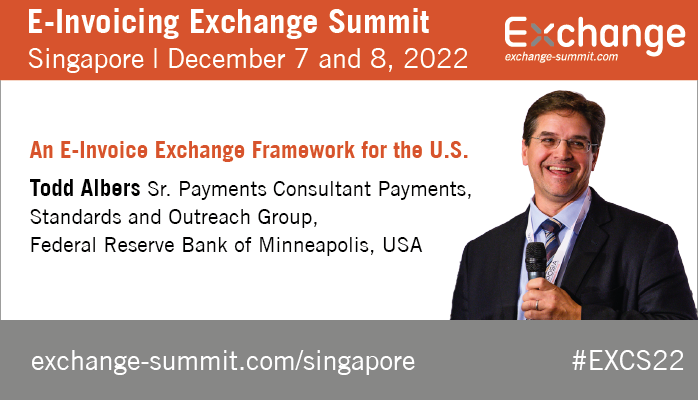 E-Invoicing Exchange Summit
Singapore | December 7 and 8, 2022

Exchange
exchange-summit.com

An E-Invoice Exchange Framework for the U.S.

Todd Albers Sr. Payments Consultant Payments, Standards and Outreach Group, Federal Reserve Bank of Minneapolis, USA

exchange-summit.com/singapore

#EXCS22